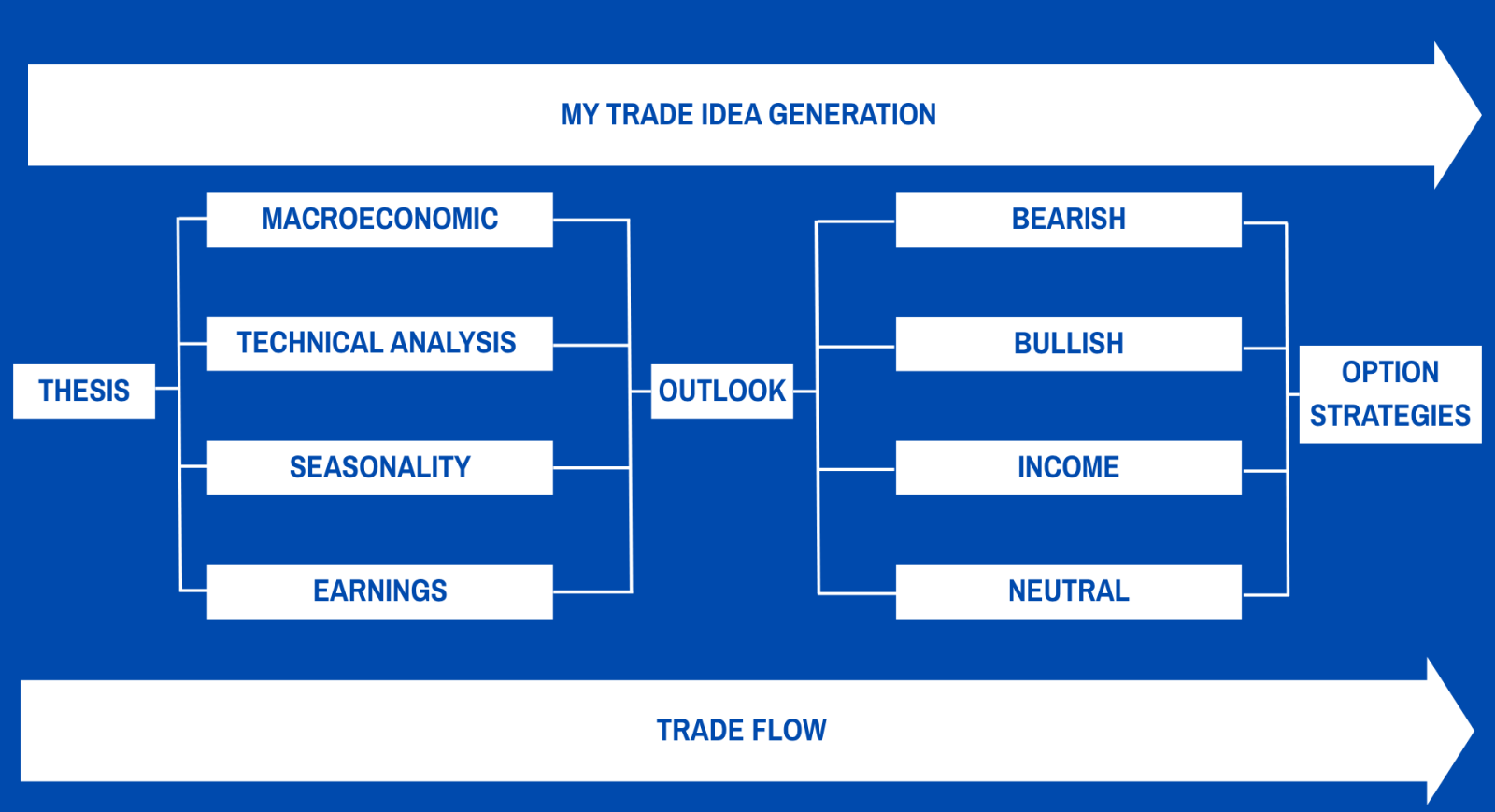 MY TRADE IDEA GENERATION

THESIS

MACROECONOMIC

TECHNICAL ANALYSIS

SEASONALITY

EARNINGS

OUTLOOK

BEARISH

BULLISH

INCOME

NEUTRAL

OPTION STRATEGIES

TRADE FLOW